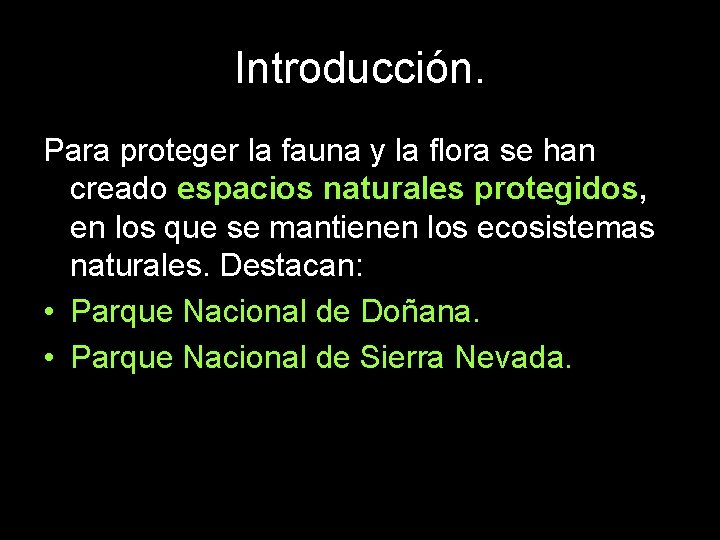 Introducción.

Para proteger la fauna y la flora se han creado espacios naturales protegidos, en los que se mantienen los ecosistemas naturales. Destacan:

• Parque Nacional de Doñana.
• Parque Nacional de Sierra Nevada.